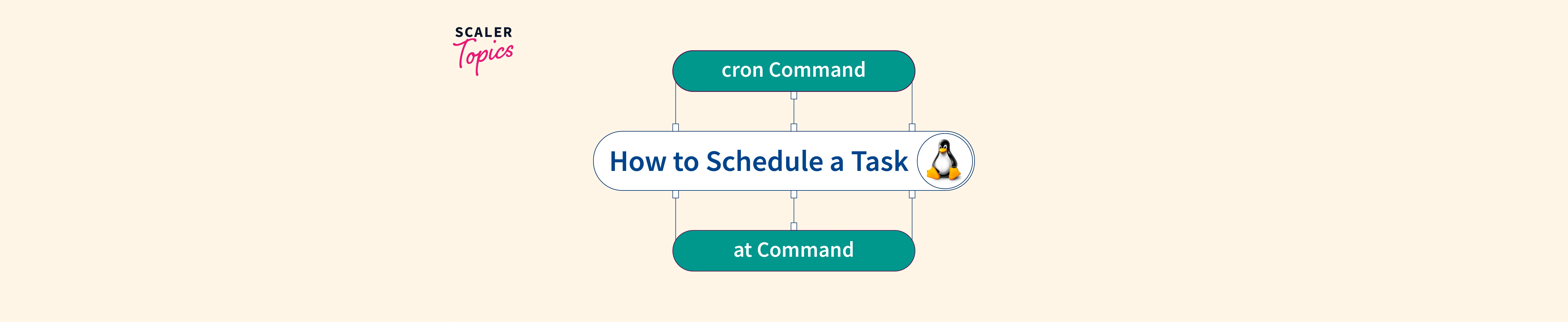 SCALER
Topics

cron Command

How to Schedule a Task

at Command